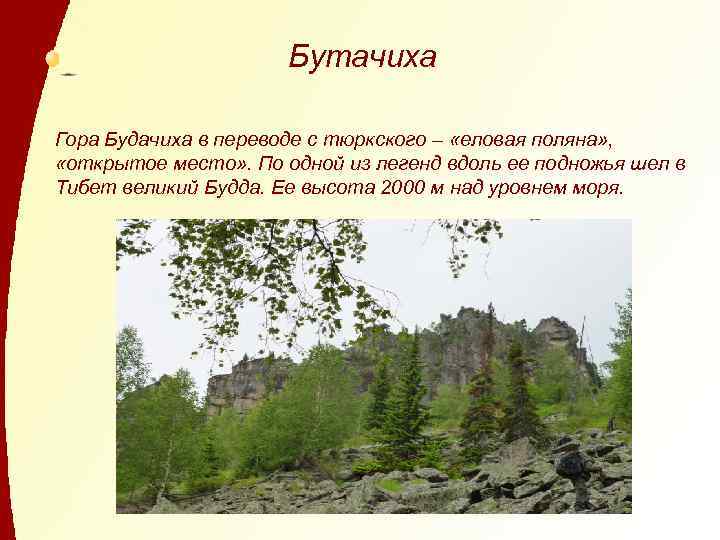 Бутачиха

Гора Будачиха в переводе с тюркского – «еловая поляна», «открытое место». По одной из легенд вдоль ее подножья шел в Тибет великий Будда. Ее высота 2000 м над уровнем моря.